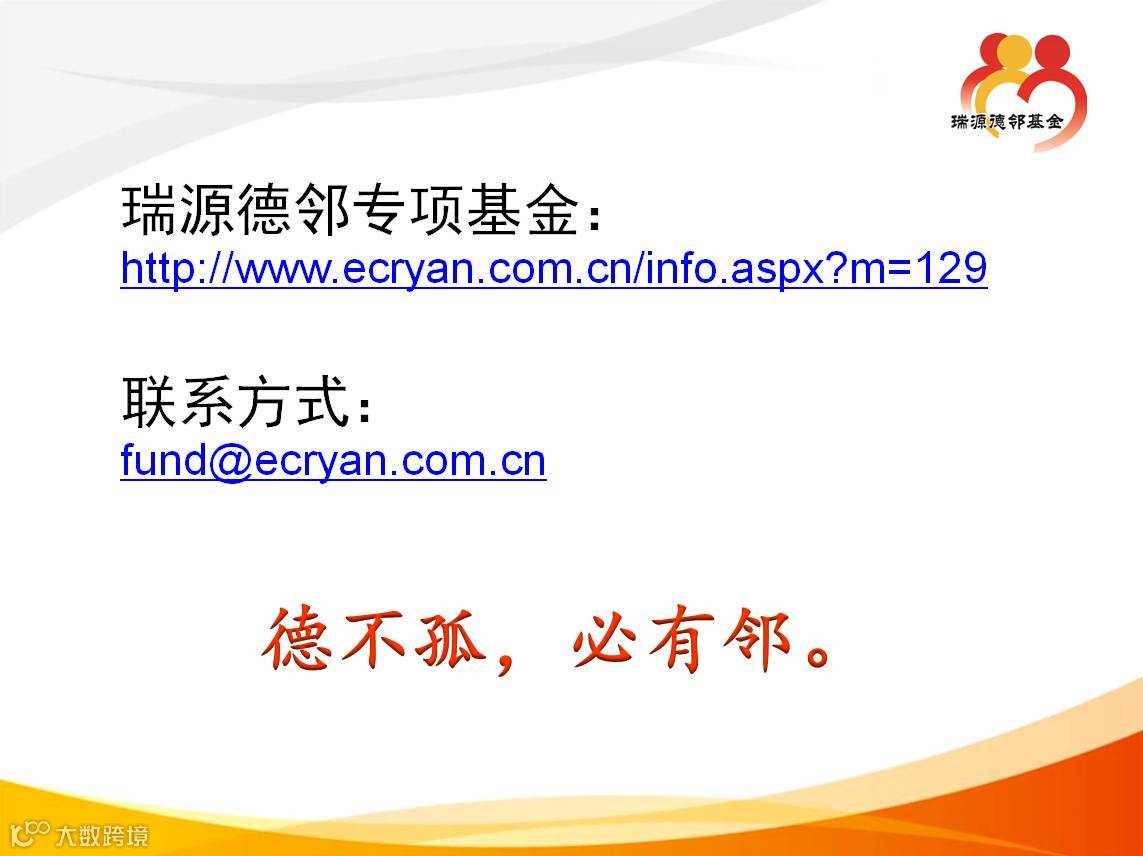 瑞源德邻基金

瑞源德邻专项基金：
http://www.ecryan.com.cn/info.aspx?m=129

联系方式：
fund@ecryan.com.cn

德不孤，必有邻。

大数跨境